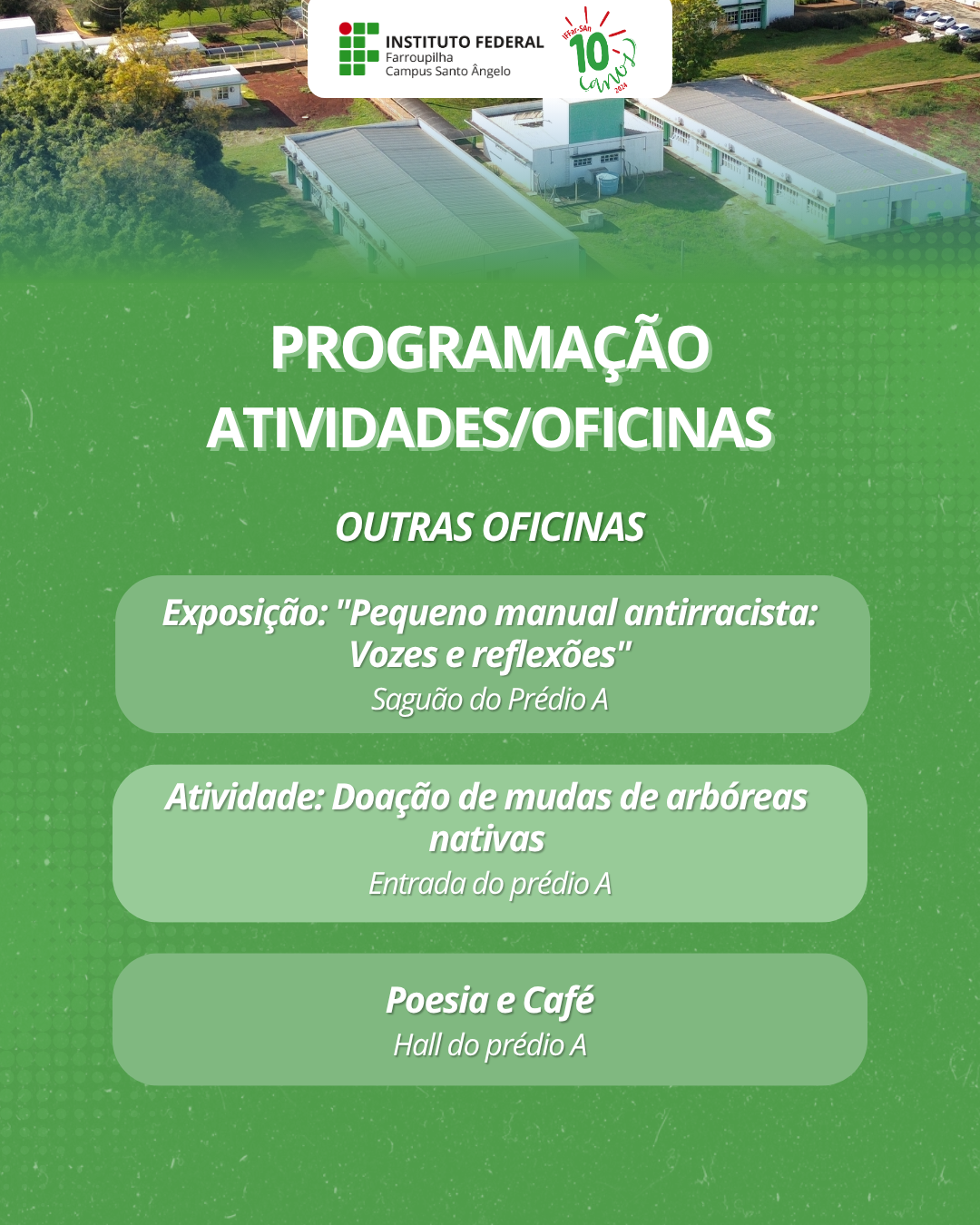 INSTITUTO FEDERAL
Farroupilha
Campus Santo Ângelo

IFFar-SAn
10 anos
2024

PROGRAMAÇÃO
ATIVIDADES/OFICINAS

OUTRAS OFICINAS

Exposição: "Pequeno manual antirracista: Vozes e reflexões"
Saguão do Prédio A

Atividade: Doação de mudas de arbóreas nativas
Entrada do prédio A

Poesia e Café
Hall do prédio A